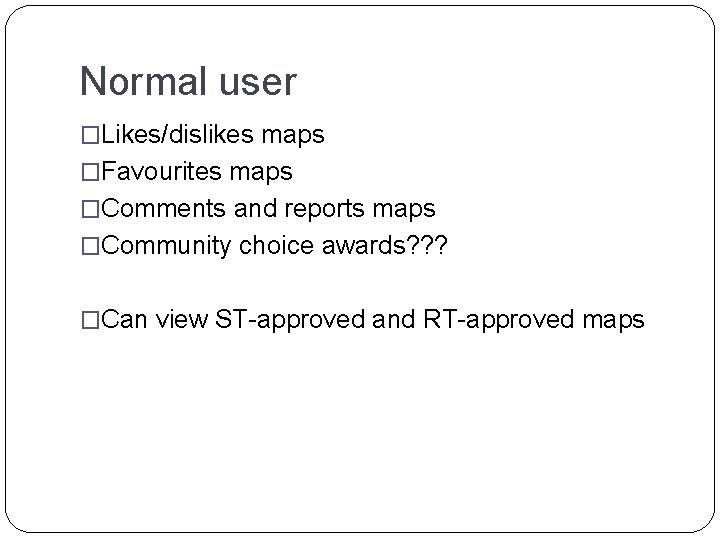 Normal user

□Likes/dislikes maps
□Favourites maps
□Comments and reports maps
□Community choice awards???

□Can view ST-approved and RT-approved maps